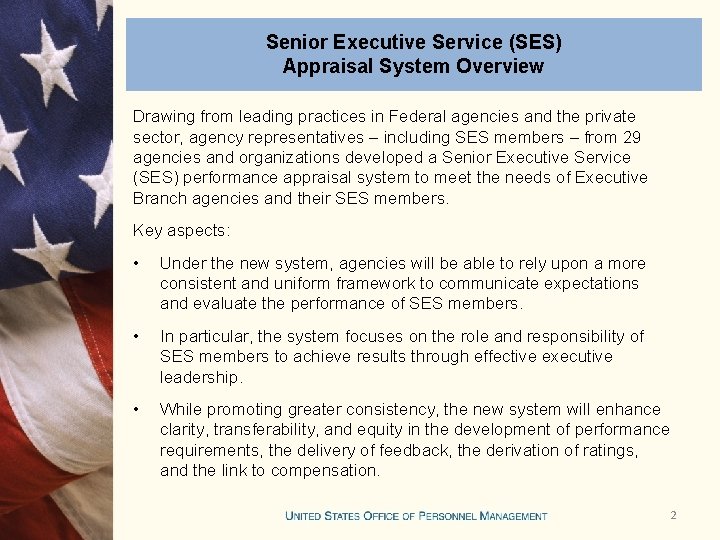 Senior Executive Service (SES)
Appraisal System Overview

Drawing from leading practices in Federal agencies and the private sector, agency representatives – including SES members – from 29 agencies and organizations developed a Senior Executive Service (SES) performance appraisal system to meet the needs of Executive Branch agencies and their SES members.

Key aspects:

• Under the new system, agencies will be able to rely upon a more consistent and uniform framework to communicate expectations and evaluate the performance of SES members.

• In particular, the system focuses on the role and responsibility of SES members to achieve results through effective executive leadership.

• While promoting greater consistency, the new system will enhance clarity, transferability, and equity in the development of performance requirements, the delivery of feedback, the derivation of ratings, and the link to compensation.

UNITED STATES OFFICE OF PERSONNEL MANAGEMENT 2